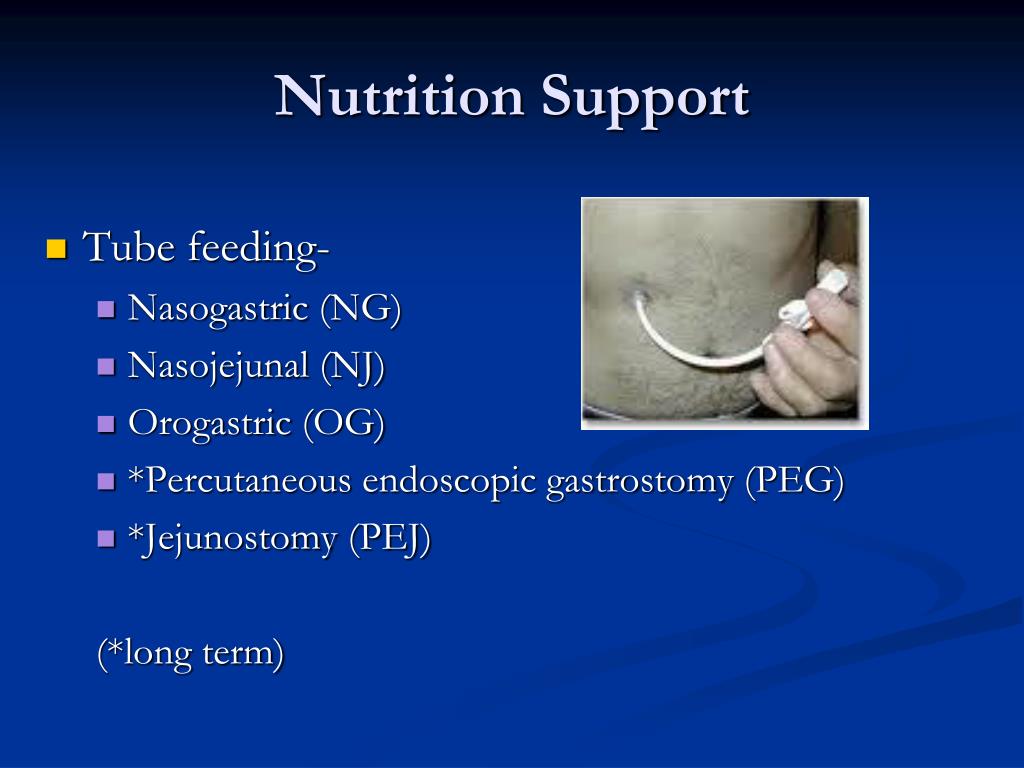 Nutrition Support

Tube feeding-
Nasogastric (NG)
Nasojejunal (NJ)
Orogastric (OG)
*Percutaneous endoscopic gastrostomy (PEG)
*Jejunostomy (PEJ)

(*long term)